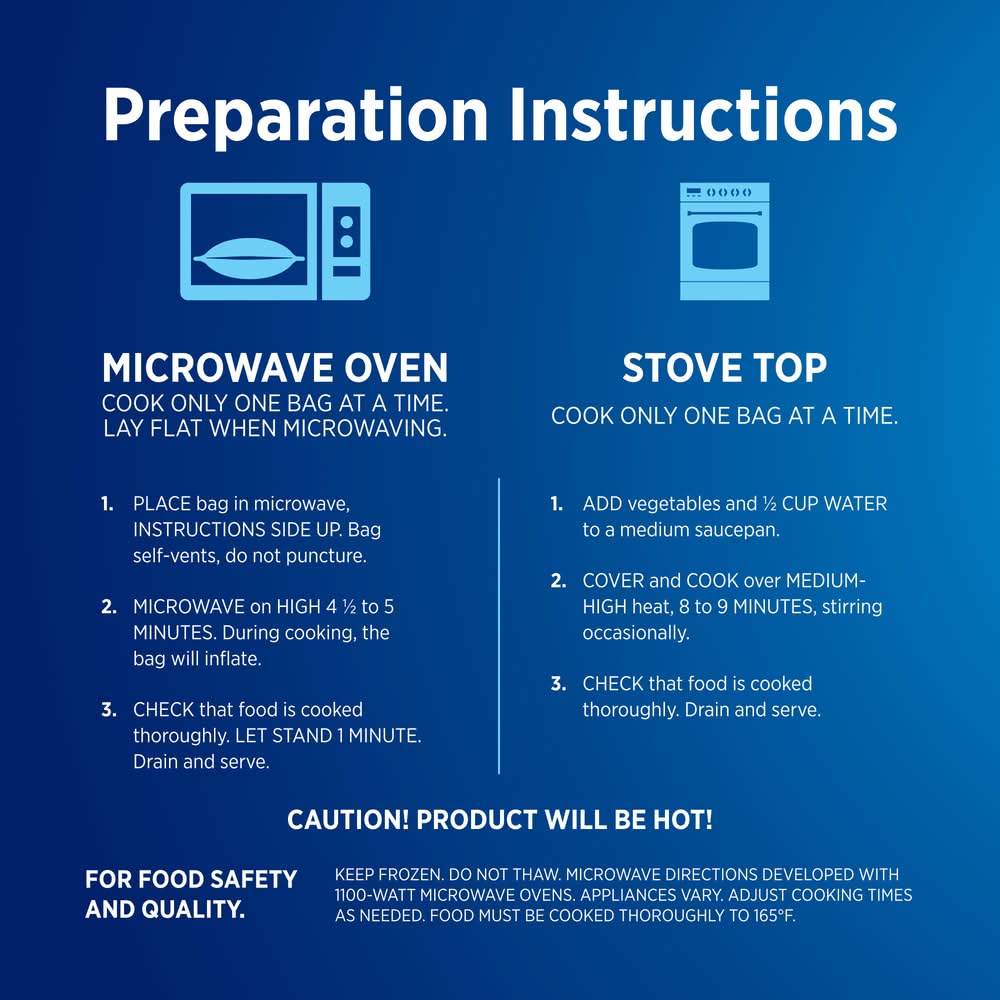 Preparation Instructions

MICROWAVE OVEN
COOK ONLY ONE BAG AT A TIME. LAY FLAT WHEN MICROWAVING.

1. PLACE bag in microwave, INSTRUCTIONS SIDE UP. Bag self-vents, do not puncture.

2. MICROWAVE on HIGH 4 ½ to 5 MINUTES. During cooking, the bag will inflate.

3. CHECK that food is cooked thoroughly. LET STAND 1 MINUTE. Drain and serve.

STOVE TOP
COOK ONLY ONE BAG AT A TIME.

1. ADD vegetables and ½ CUP WATER to a medium saucepan.

2. COVER and COOK over MEDIUM-HIGH heat, 8 to 9 MINUTES, stirring occasionally.

3. CHECK that food is cooked thoroughly. Drain and serve.

CAUTION! PRODUCT WILL BE HOT!

FOR FOOD SAFETY AND QUALITY.

KEEP FROZEN. DO NOT THAW. MICROWAVE DIRECTIONS DEVELOPED WITH 1100-WATT MICROWAVE OVENS. APPLIANCES VARY. ADJUST COOKING TIMES AS NEEDED. FOOD MUST BE COOKED THOROUGHLY TO 165°F.